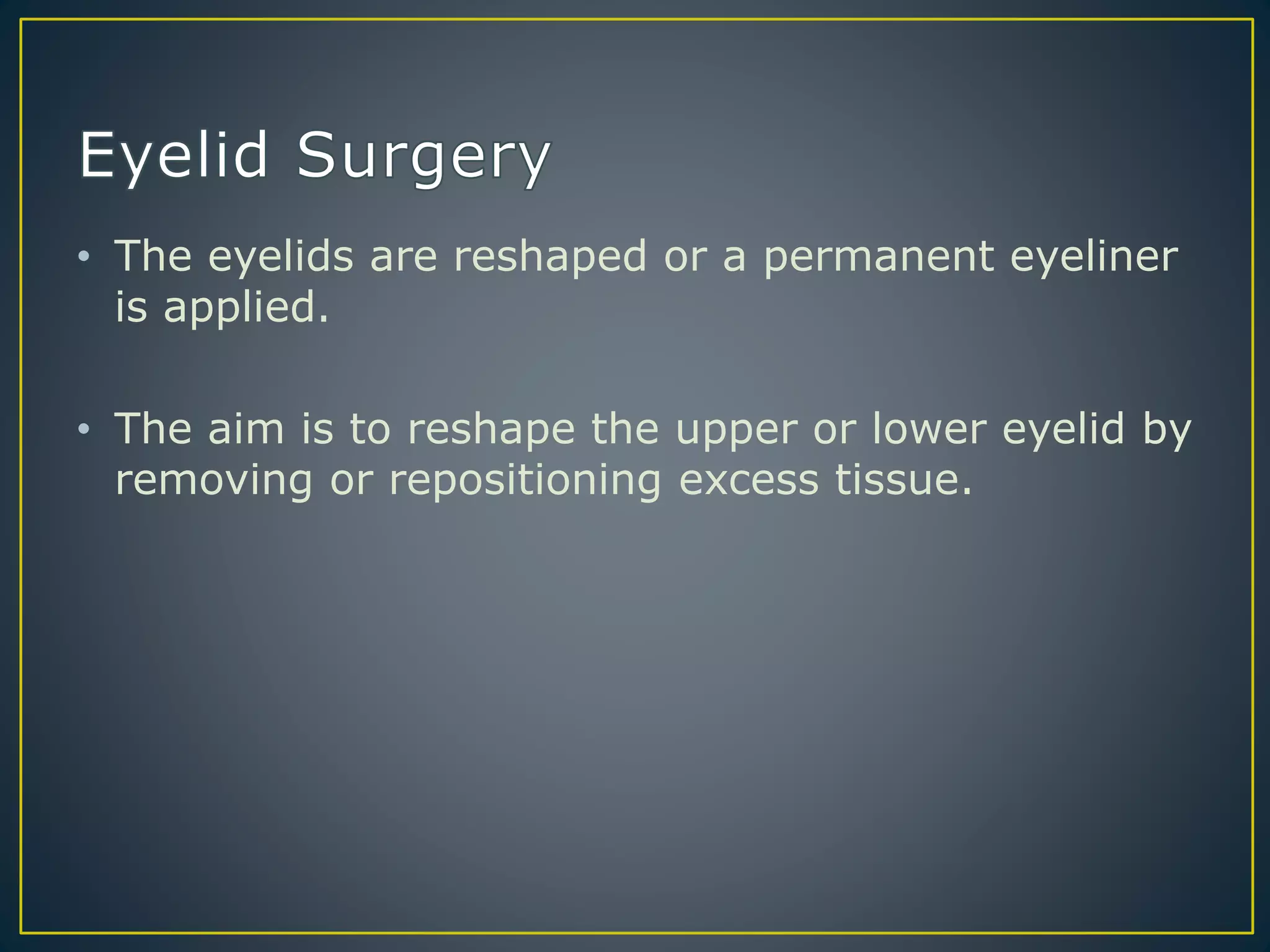 Eyelid Surgery

• The eyelids are reshaped or a permanent eyeliner is applied.

• The aim is to reshape the upper or lower eyelid by removing or repositioning excess tissue.